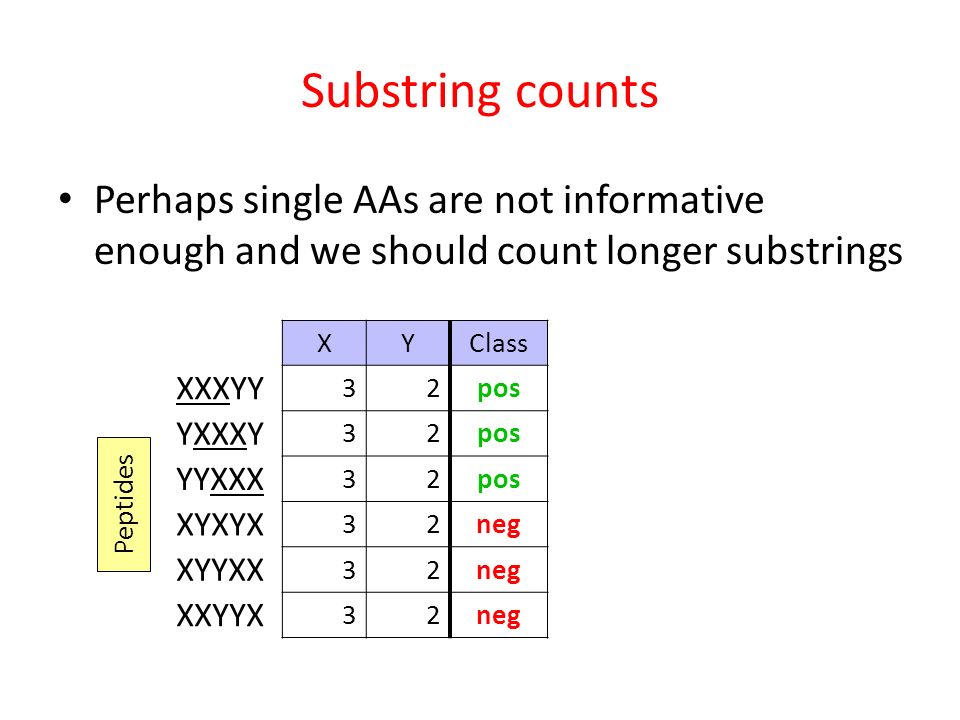 Substring counts

• Perhaps single AAs are not informative enough and we should count longer substrings

Peptides

| | X | Y | Class |
|---|---|---|---|
| XXXYY | 3 | 2 | pos |
| YXXXY | 3 | 2 | pos |
| YYXXX | 3 | 2 | pos |
| XYXYX | 3 | 2 | neg |
| XYYXX | 3 | 2 | neg |
| XXYYX | 3 | 2 | neg |